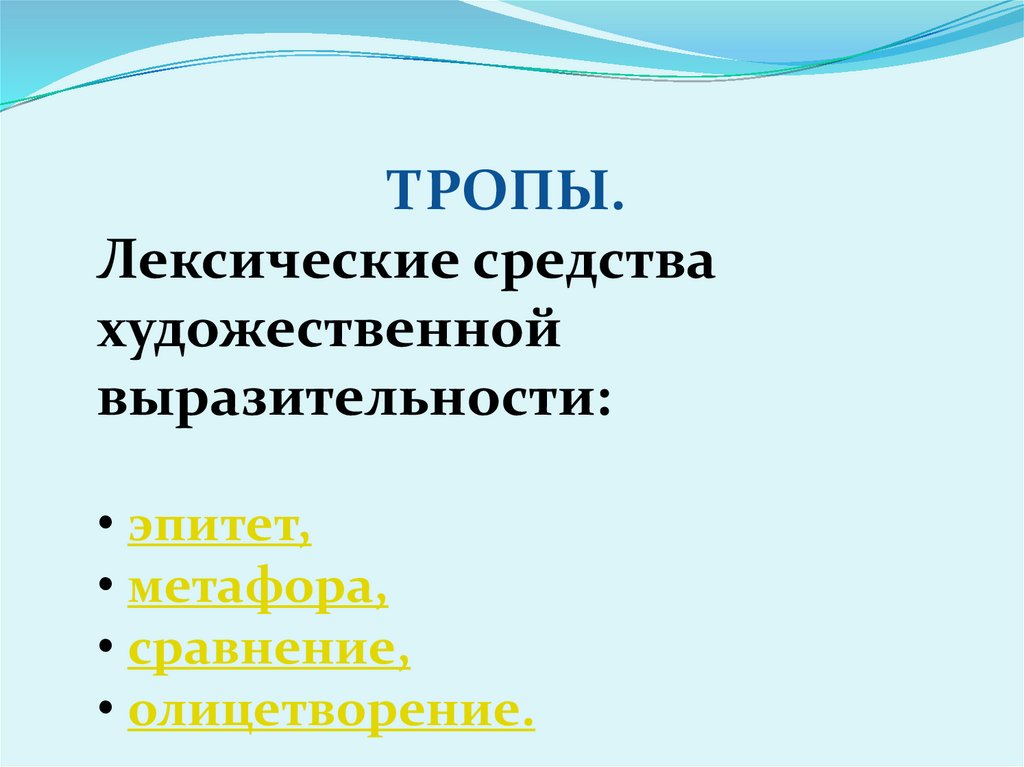 ТРОПЫ.

Лексические средства художественной выразительности:

• эпитет,
• метафора,
• сравнение,
• олицетворение.